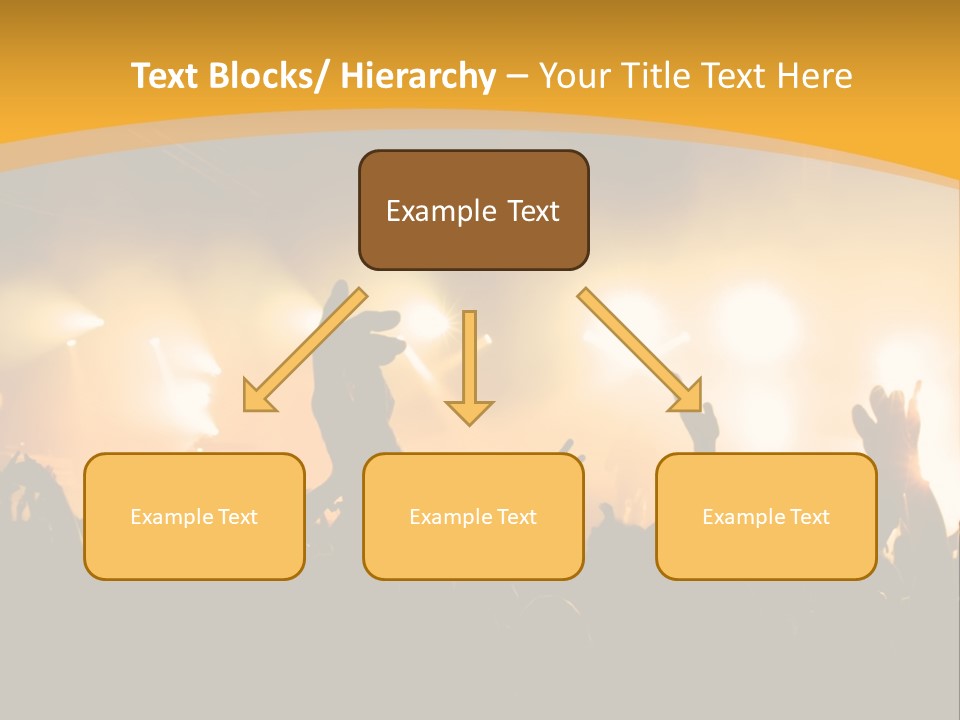 Text Blocks/ Hierarchy – Your Title Text Here

Example Text

Example Text

Example Text

Example Text